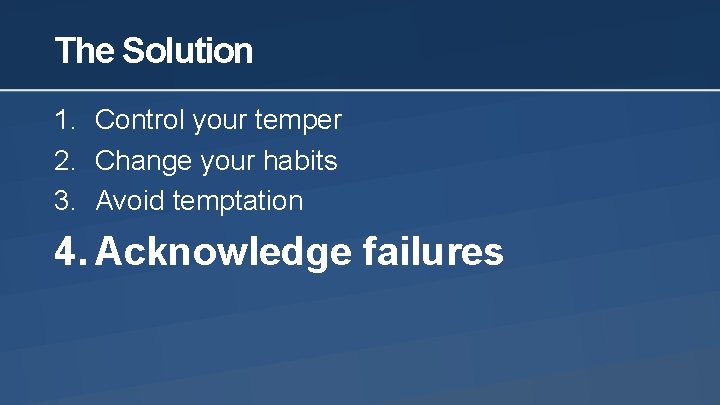 The Solution

1. Control your temper
2. Change your habits
3. Avoid temptation
4. Acknowledge failures